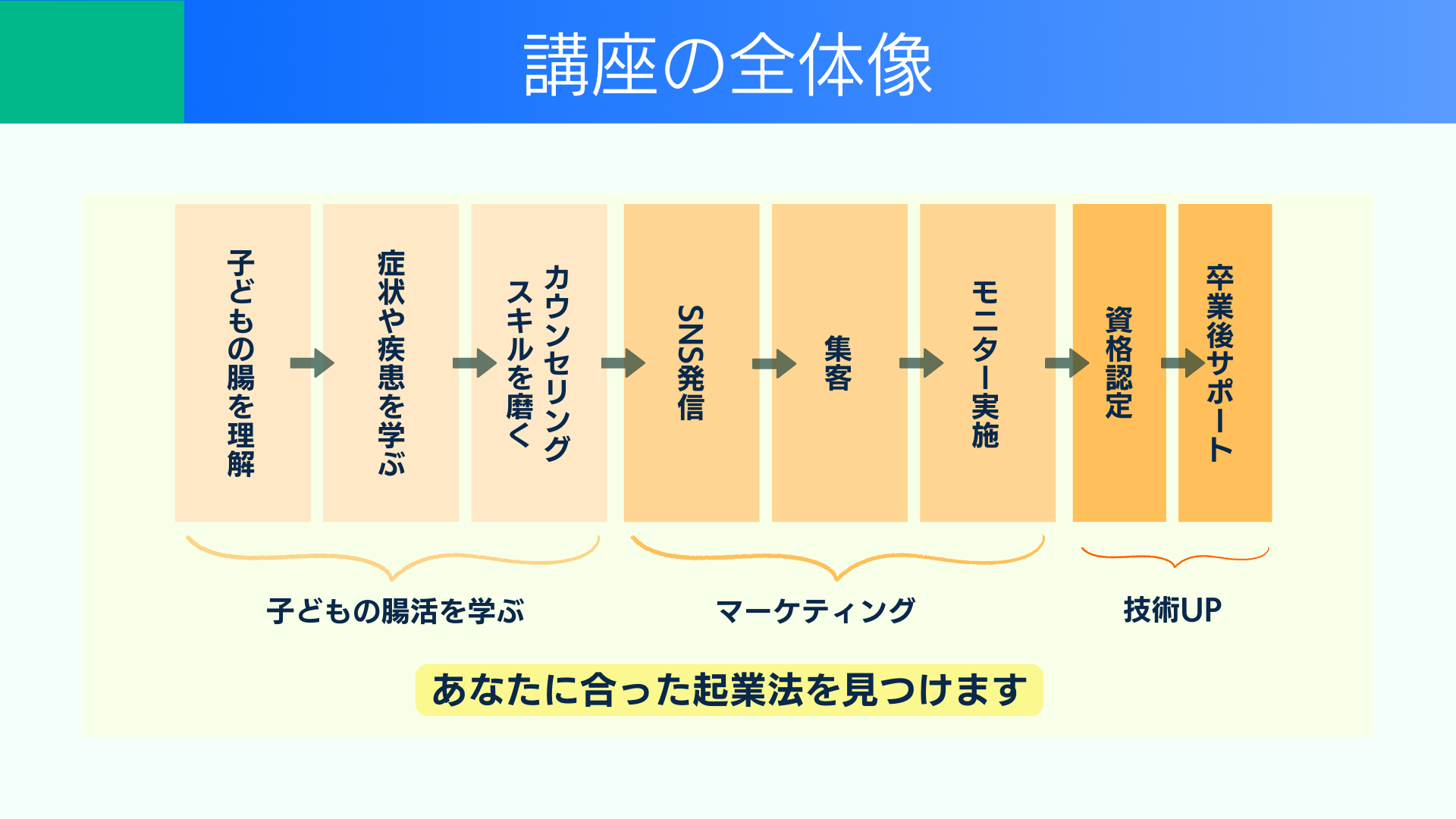 講座の全体像

子どもの腸を理解

症状や疾患を学ぶ

カウンセリングスキルを磨く

SNS発信

集客

モニター実施

資格認定

卒業後サポート

子どもの腸活を学ぶ

マーケティング

技術UP

あなたに合った起業法を見つけます